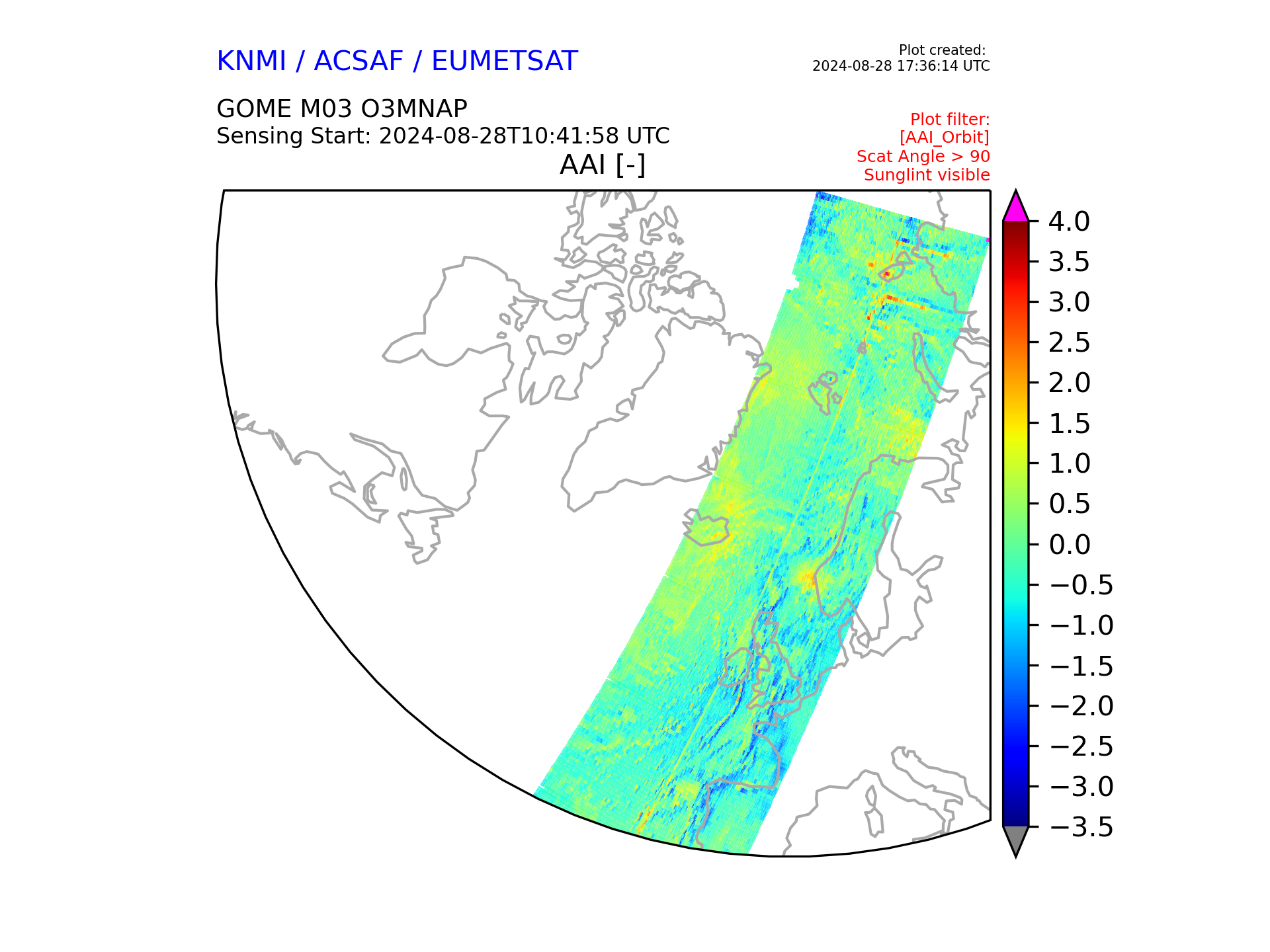 KNMI / ACSAF / EUMETSAT

Plot created:
2024-08-28 17:36:14 UTC

GOME M03 O3MNAP
Sensing Start: 2024-08-28T10:41:58 UTC

Plot filter:
[AAI_Orbit]
Scat Angle > 90
Sunglint visible

AAI [-]

4.0
3.5
3.0
2.5
2.0
1.5
1.0
0.5
0.0
−0.5
−1.0
−1.5
−2.0
−2.5
−3.0
−3.5